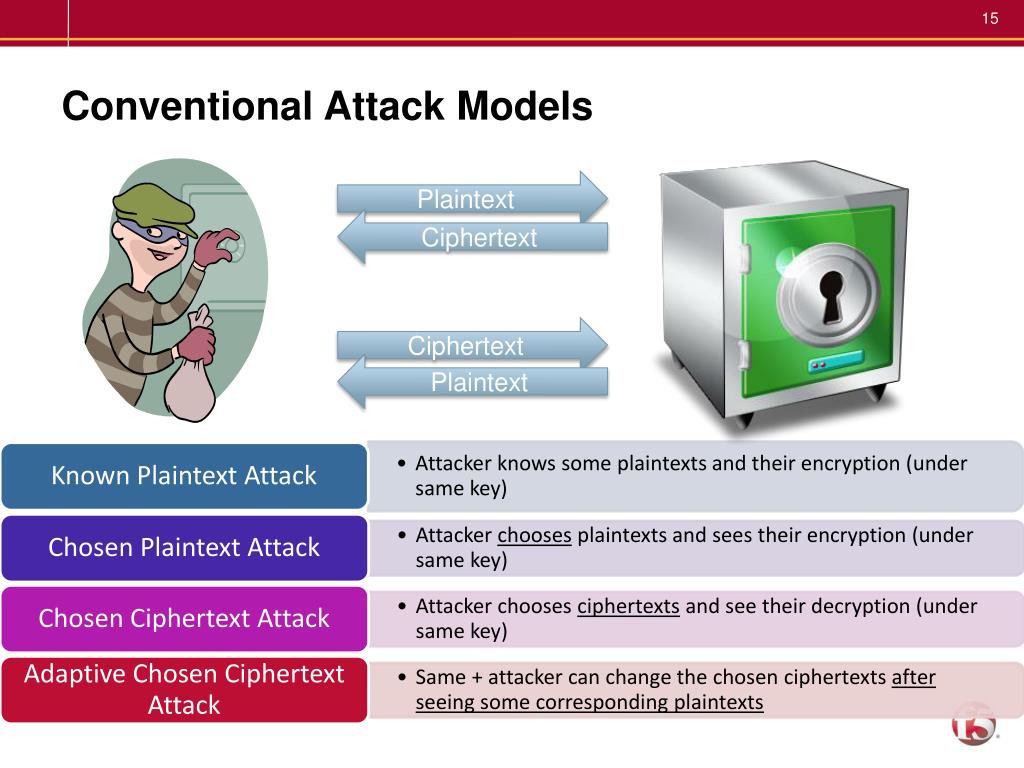 15

Conventional Attack Models

Plaintext
Ciphertext

Ciphertext
Plaintext

Known Plaintext Attack
• Attacker knows some plaintexts and their encryption (under same key)

Chosen Plaintext Attack
• Attacker chooses plaintexts and sees their encryption (under same key)

Chosen Ciphertext Attack
• Attacker chooses ciphertexts and see their decryption (under same key)

Adaptive Chosen Ciphertext Attack
• Same + attacker can change the chosen ciphertexts after seeing some corresponding plaintexts

f5